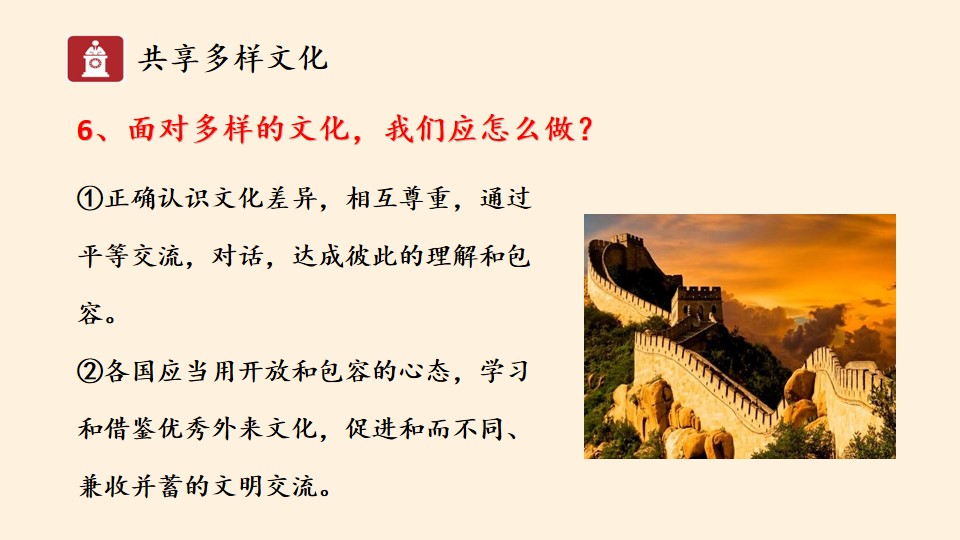 共享多样文化

6、面对多样的文化，我们应怎么做？

①正确认识文化差异，相互尊重，通过平等交流，对话，达成彼此的理解和包容。

②各国应当用开放和包容的心态，学习和借鉴优秀外来文化，促进和而不同、兼收并蓄的文明交流。